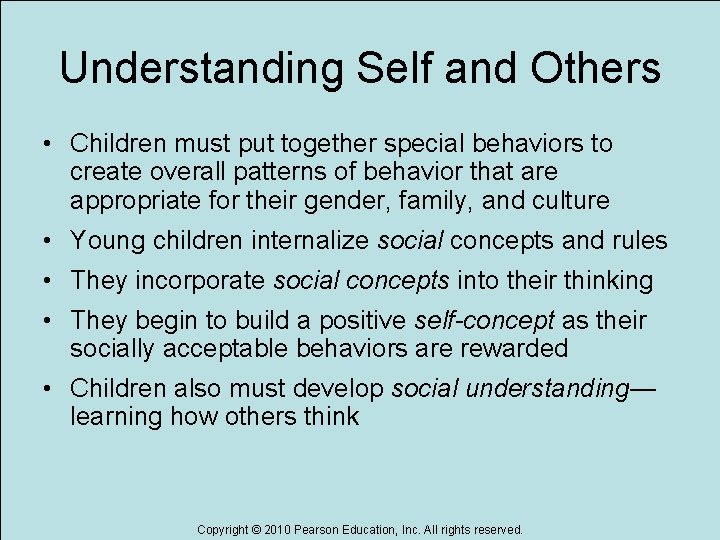 Understanding Self and Others

• Children must put together special behaviors to create overall patterns of behavior that are appropriate for their gender, family, and culture

• Young children internalize social concepts and rules

• They incorporate social concepts into their thinking

• They begin to build a positive self-concept as their socially acceptable behaviors are rewarded

• Children also must develop social understanding—learning how others think

Copyright © 2010 Pearson Education, Inc. All rights reserved.